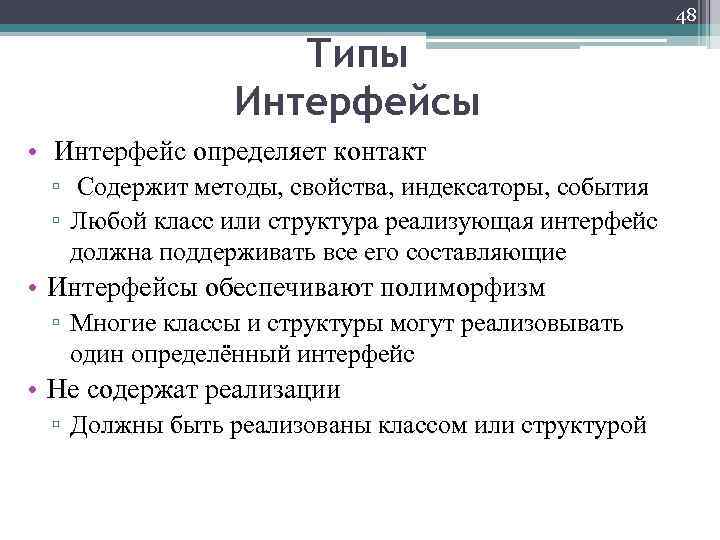 48

Типы
Интерфейсы

• Интерфейс определяет контакт
▫ Содержит методы, свойства, индексаторы, события
▫ Любой класс или структура реализующая интерфейс должна поддерживать все его составляющие
• Интерфейсы обеспечивают полиморфизм
▫ Многие классы и структуры могут реализовывать один определённый интерфейс
• Не содержат реализации
▫ Должны быть реализованы классом или структурой